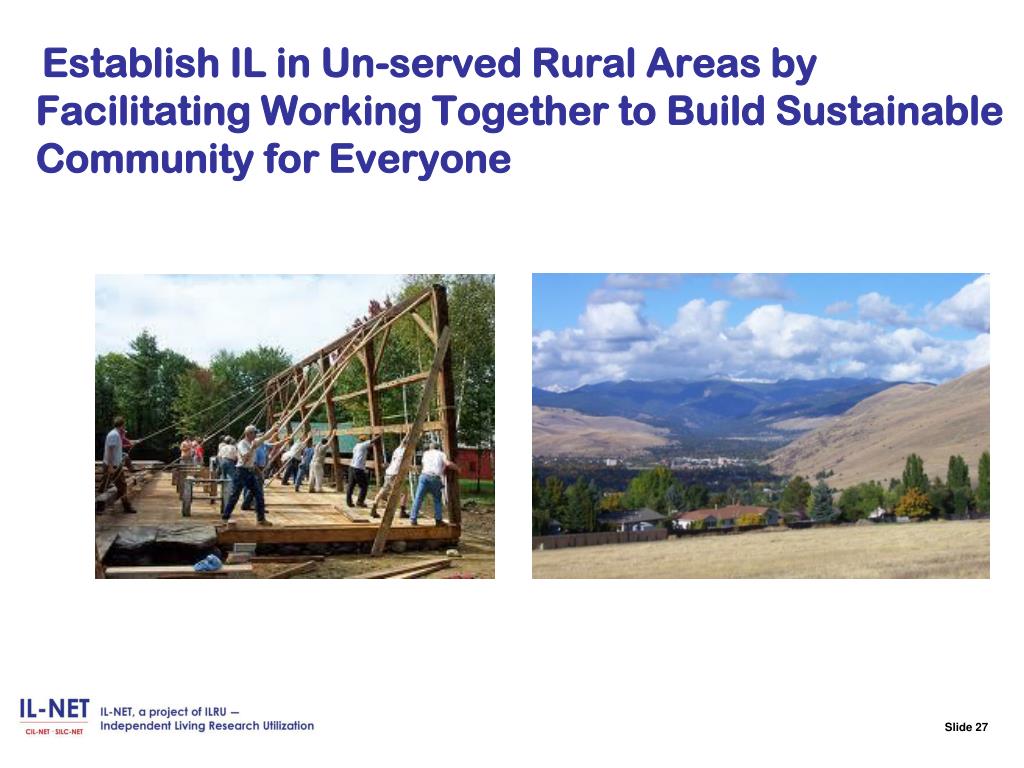 Establish IL in Un-served Rural Areas by Facilitating Working Together to Build Sustainable Community for Everyone

IL-NET
CIL-NET · SILC-NET

IL-NET, a project of ILRU — Independent Living Research Utilization

Slide 27